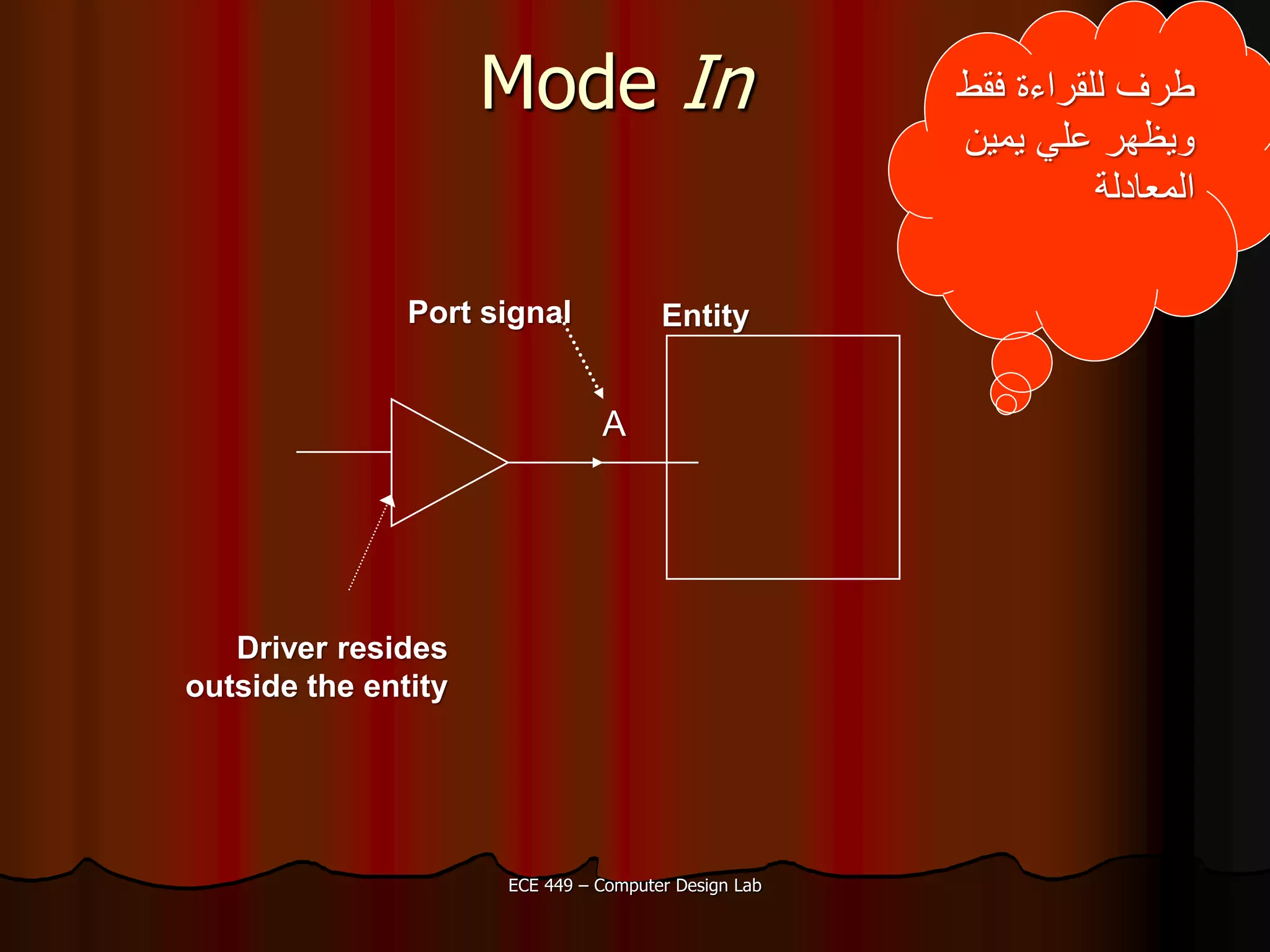 Mode In

طرف للقراءة فقط ويظهر علي يمين المعادلة

Port signal

Entity

A

Driver resides outside the entity

ECE 449 – Computer Design Lab